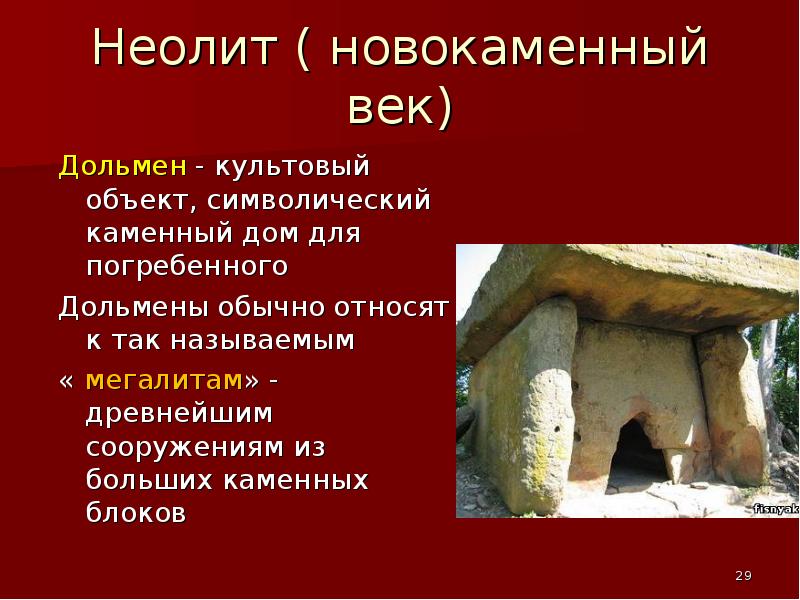 Неолит ( новокаменный век)

Дольмен - культовый объект, символический каменный дом для погребенного

Дольмены обычно относят к так называемым

« мегалитам» - древнейшим сооружениям из больших каменных блоков

fisnyak

29